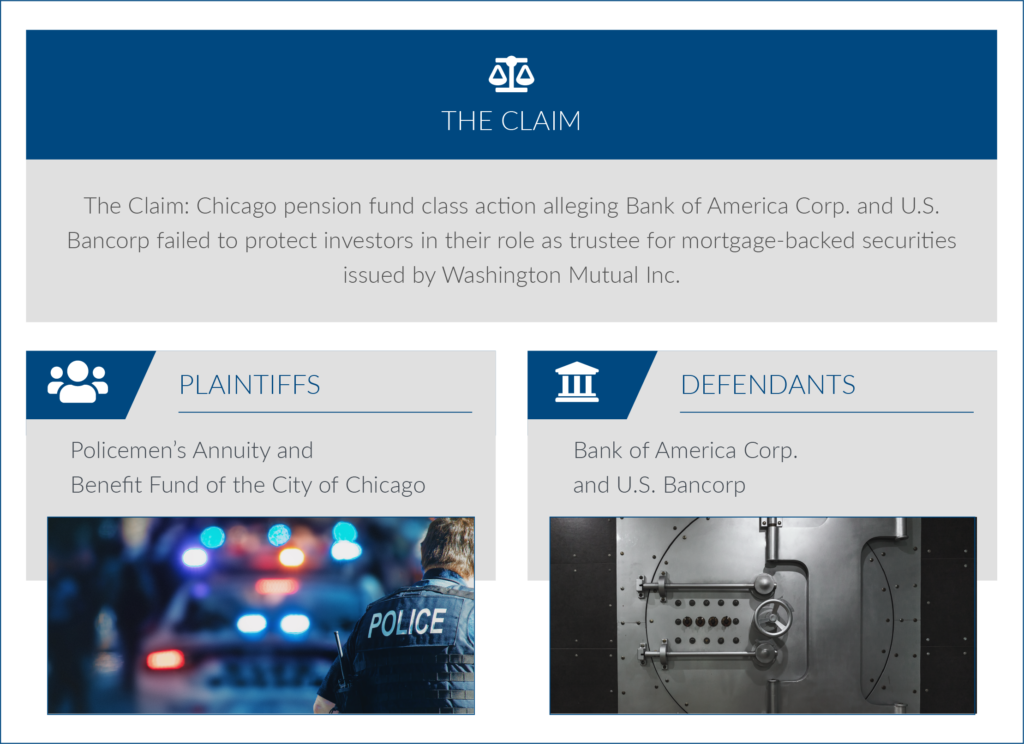 THE CLAIM

The Claim: Chicago pension fund class action alleging Bank of America Corp. and U.S. Bancorp failed to protect investors in their role as trustee for mortgage-backed securities issued by Washington Mutual Inc.

PLAINTIFFS

Policemen's Annuity and Benefit Fund of the City of Chicago

POLICE

DEFENDANTS

Bank of America Corp. and U.S. Bancorp